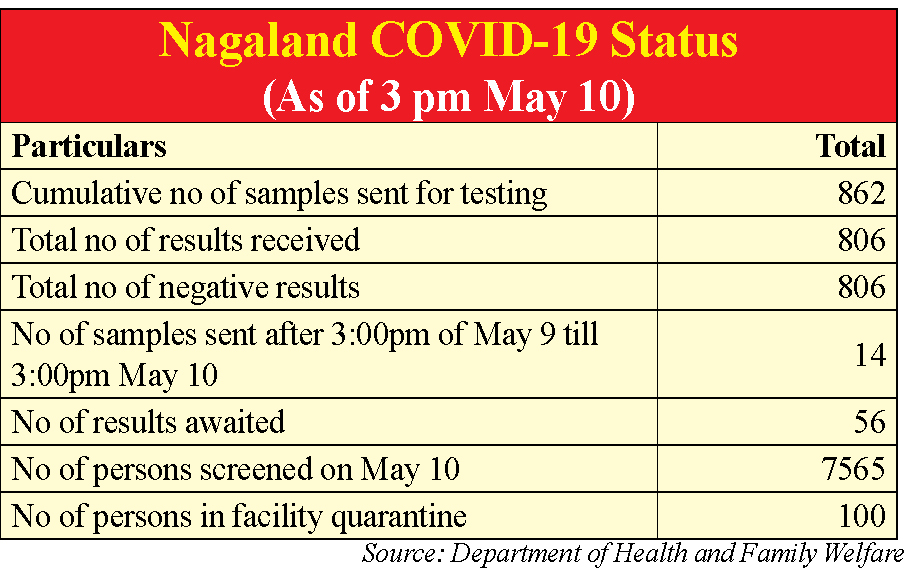 Nagaland COVID-19 Status
(As of 3 pm May 10)

| Particulars | Total |
|---|---|
| Cumulative no of samples sent for testing | 862 |
| Total no of results received | 806 |
| Total no of negative results | 806 |
| No of samples sent after 3:00pm of May 9 till 3:00pm May 10 | 14 |
| No of results awaited | 56 |
| No of persons screened on May 10 | 7565 |
| No of persons in facility quarantine | 100 |

Source: Department of Health and Family Welfare